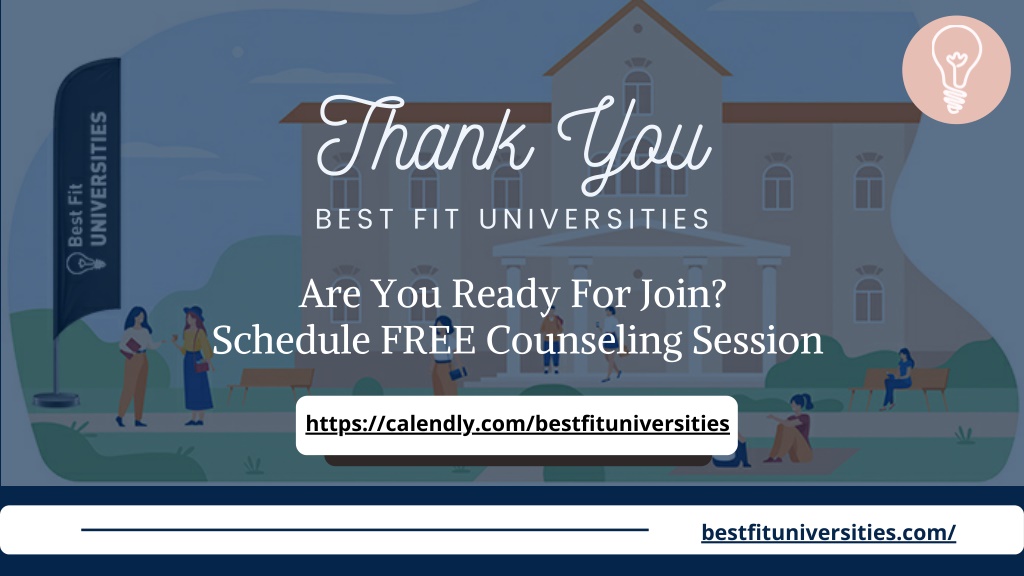 Best Fit UNIVERSITIES

Thank You

BEST FIT UNIVERSITIES

Are You Ready For Join?
Schedule FREE Counseling Session

https://calendly.com/bestfituniversities

bestfituniversities.com/